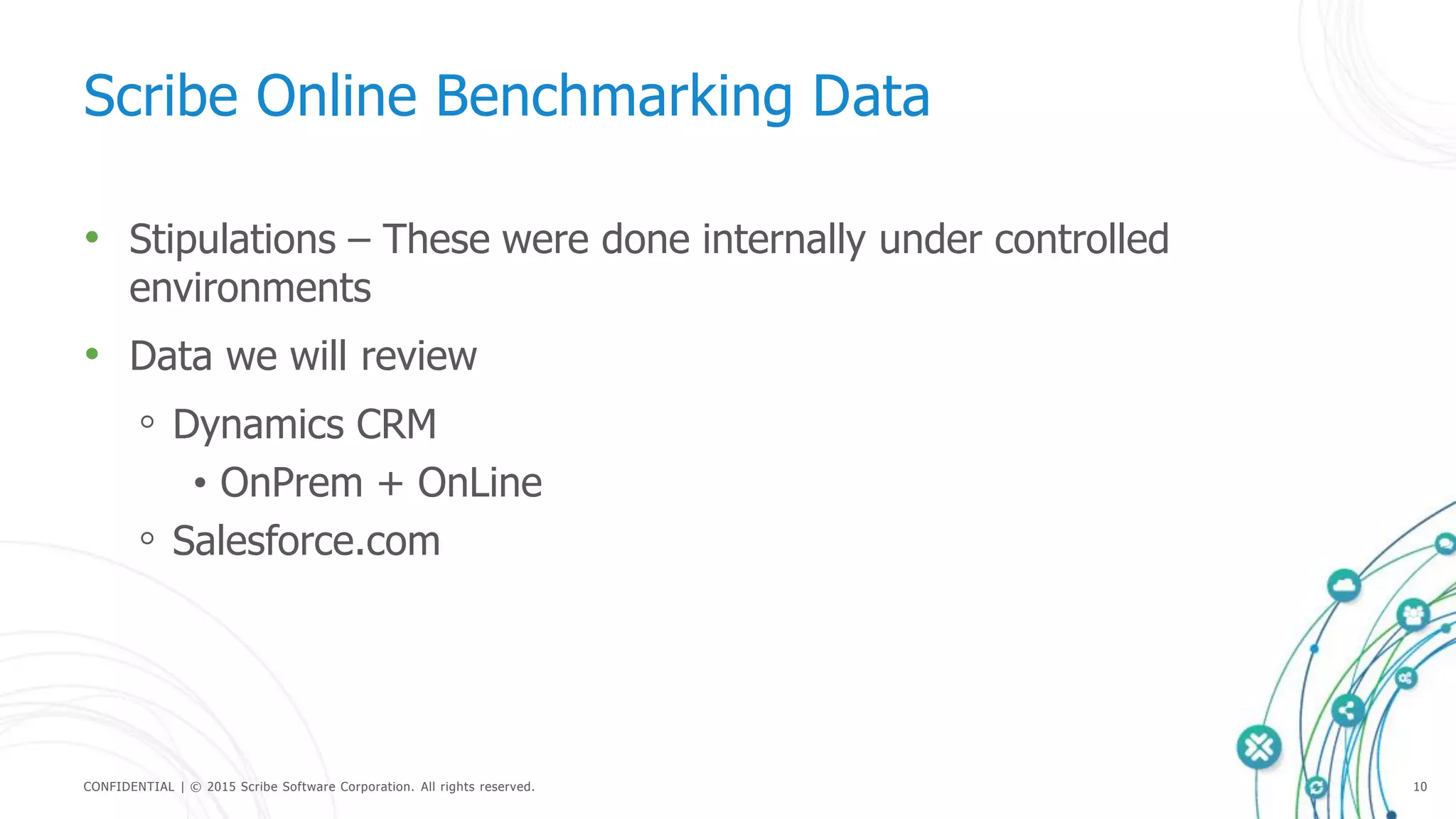 Scribe Online Benchmarking Data

• Stipulations – These were done internally under controlled environments

• Data we will review

◦ Dynamics CRM

• OnPrem + OnLine

◦ Salesforce.com

CONFIDENTIAL | © 2015 Scribe Software Corporation. All rights reserved.

10